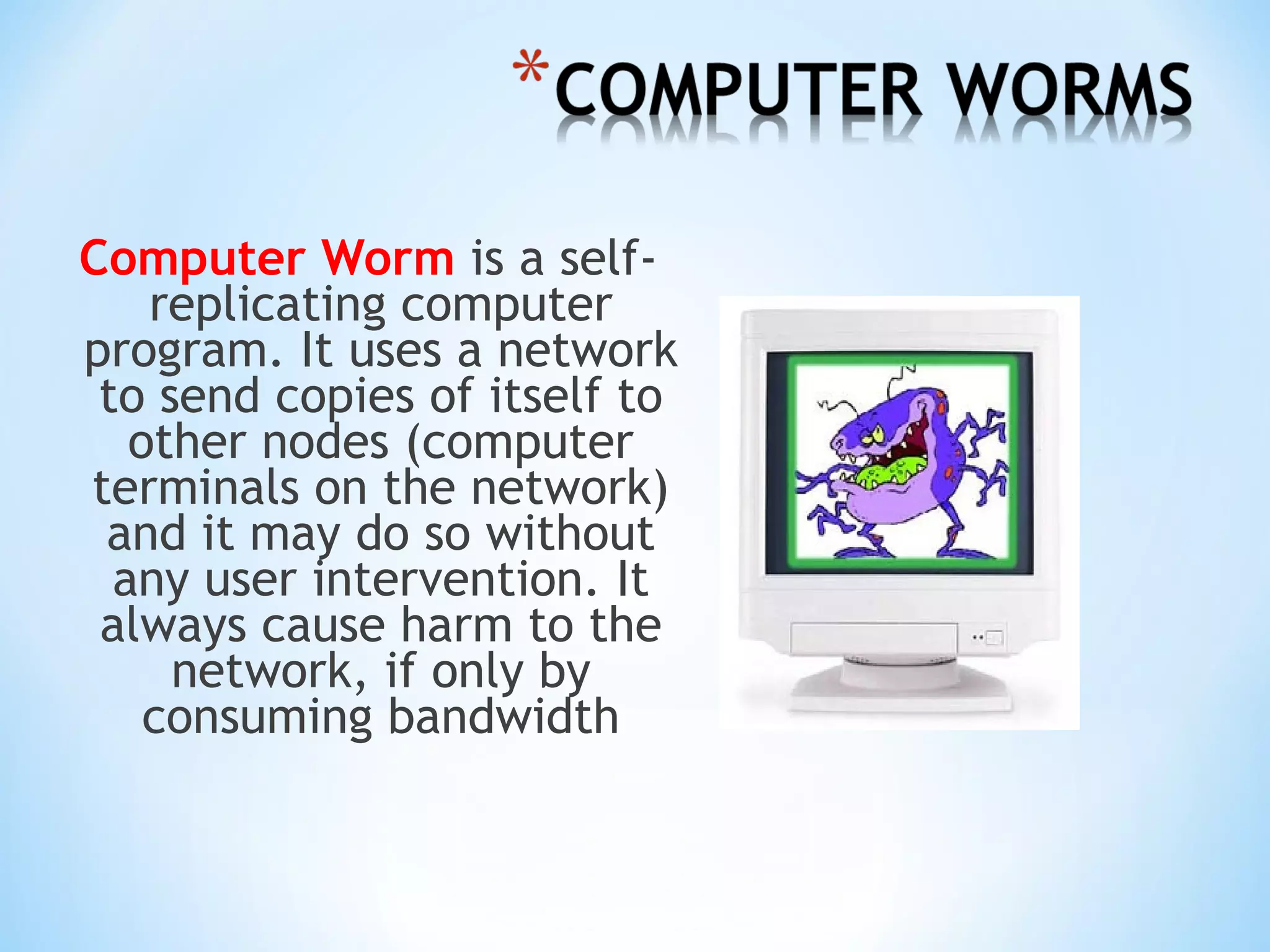 *COMPUTER WORMS

Computer Worm is a self-replicating computer program. It uses a network to send copies of itself to other nodes (computer terminals on the network) and it may do so without any user intervention. It always cause harm to the network, if only by consuming bandwidth